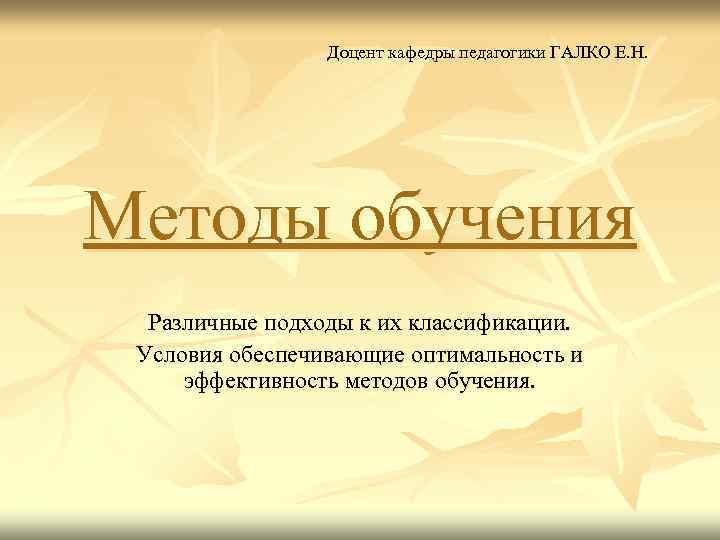 Доцент кафедры педагогики ГАЛКО Е.Н.

Методы обучения

Различные подходы к их классификации.

Условия обеспечивающие оптимальность и эффективность методов обучения.